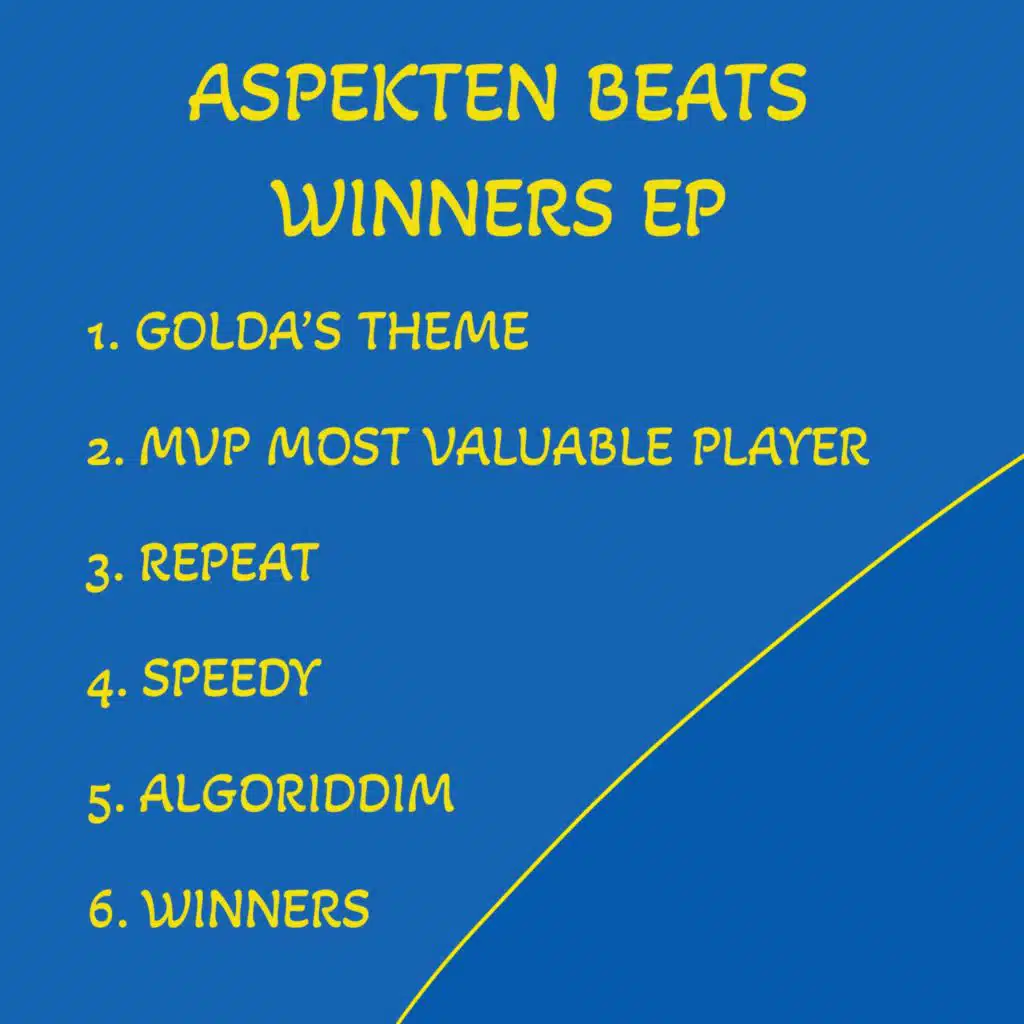 ASPEKTEN BEATS
WINNERS EP

1. GOLDA'S THEME

2. MVP MOST VALUABLE PLAYER

3. REPEAT

4. SPEEDY

5. ALGORIDDIM

6. WINNERS